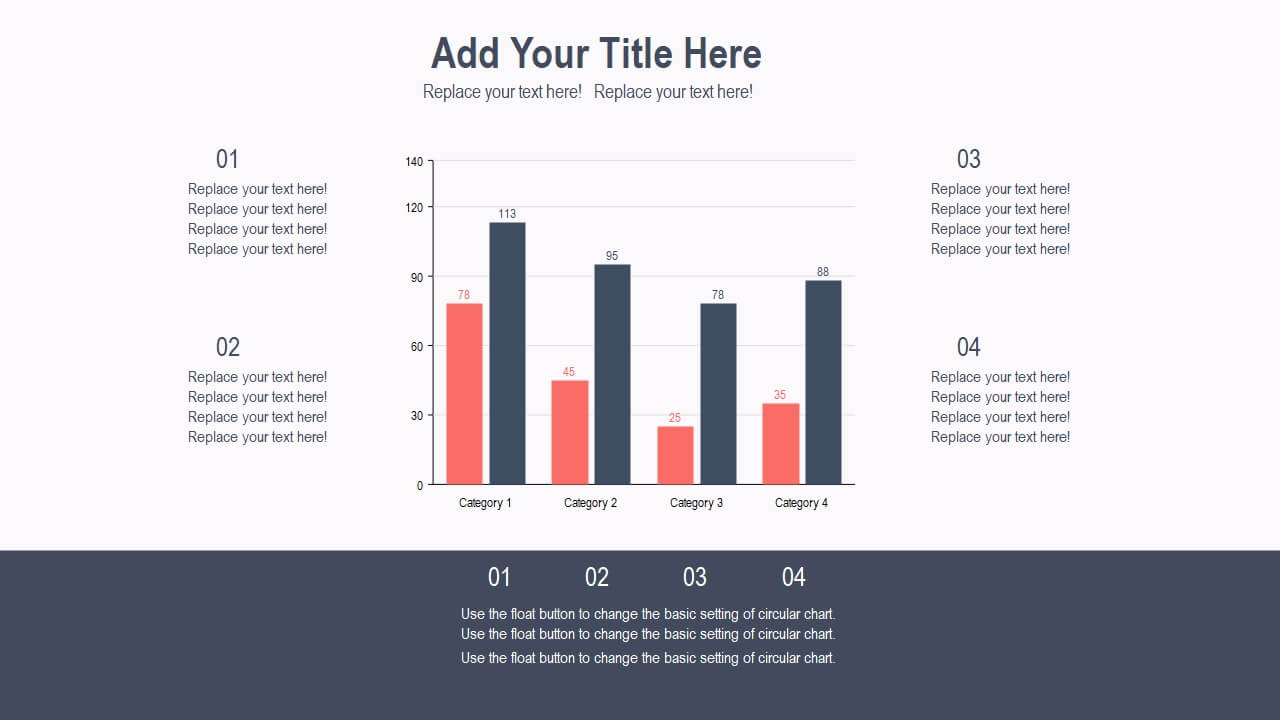 Add Your Title Here

Replace your text here! Replace your text here!

01

Replace your text here!
Replace your text here!
Replace your text here!
Replace your text here!

02

Replace your text here!
Replace your text here!
Replace your text here!
Replace your text here!

140
120
90
60
30
0

78
113
45
95
25
78
35
88

Category 1
Category 2
Category 3
Category 4

03

Replace your text here!
Replace your text here!
Replace your text here!
Replace your text here!

04

Replace your text here!
Replace your text here!
Replace your text here!
Replace your text here!

01 02 03 04

Use the float button to change the basic setting of circular chart.
Use the float button to change the basic setting of circular chart.
Use the float button to change the basic setting of circular chart.